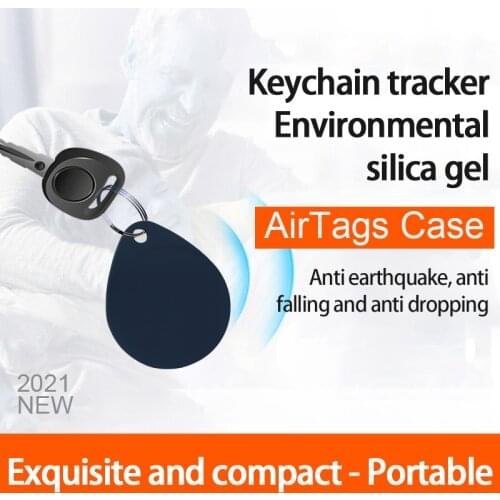 Keychain tracker
Environmental
silica gel

AirTags Case

Anti earthquake, anti falling and anti dropping

2021
NEW

Exquisite and compact - Portable